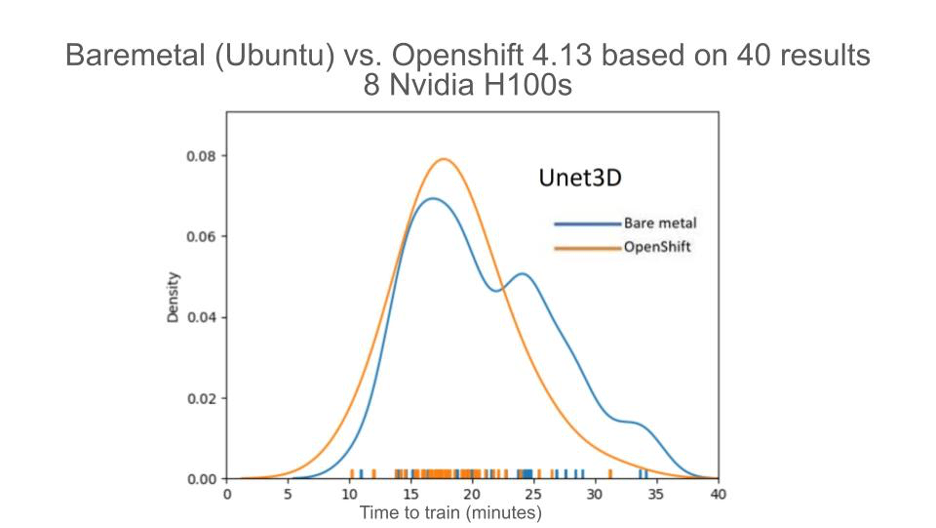 Baremetal (Ubuntu) vs. Openshift 4.13 based on 40 results
8 Nvidia H100s

Unet3D

Bare metal
OpenShift

Density

0.08
0.06
0.04
0.02
0.00

0
5
10
15
20
25
30
35
40

Time to train (minutes)